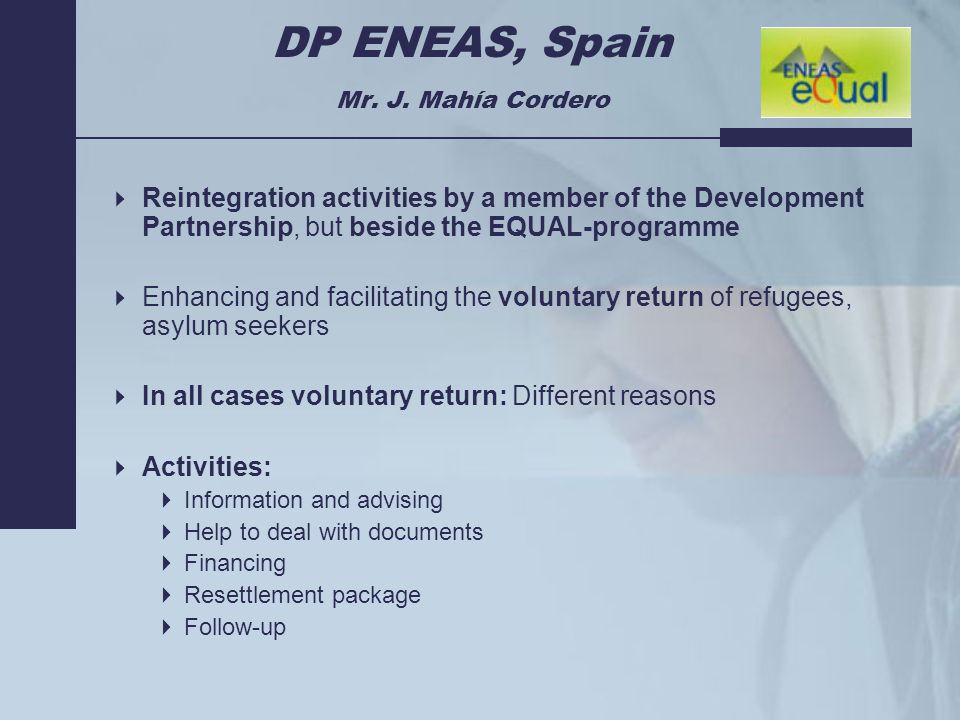 DP ENEAS, Spain

Mr. J. Mahía Cordero

ENEAS eQual

Reintegration activities by a member of the Development Partnership, but beside the EQUAL-programme

Enhancing and facilitating the voluntary return of refugees, asylum seekers

In all cases voluntary return: Different reasons

Activities:
Information and advising
Help to deal with documents
Financing
Resettlement package
Follow-up